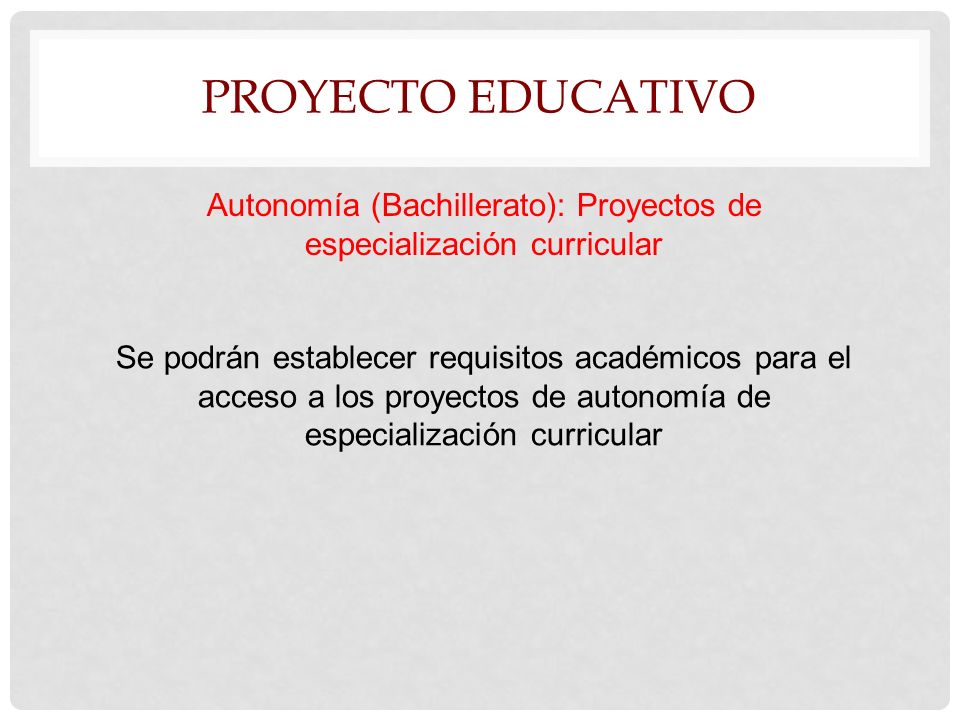 PROYECTO EDUCATIVO

Autonomía (Bachillerato): Proyectos de especialización curricular

Se podrán establecer requisitos académicos para el acceso a los proyectos de autonomía de especialización curricular